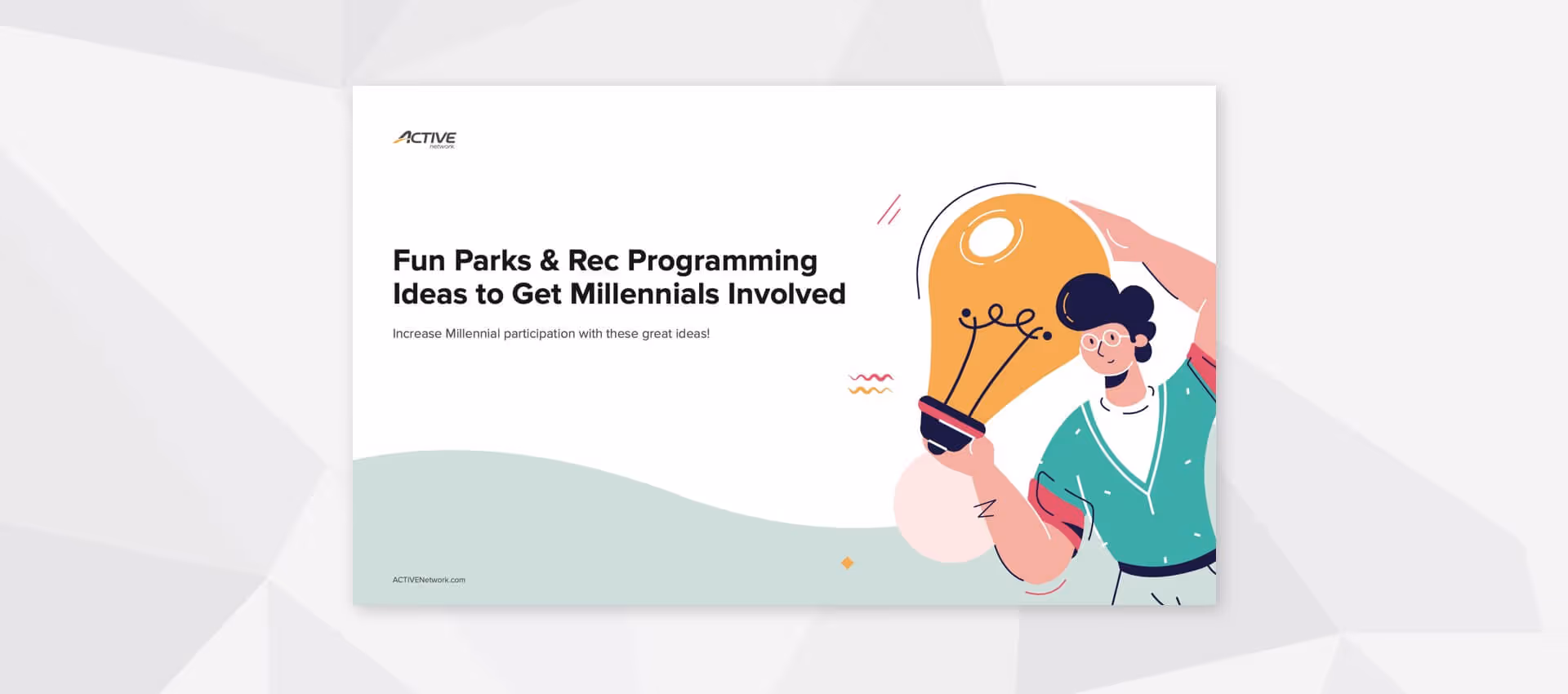 ACTIVE network

Fun Parks & Rec Programming Ideas to Get Millennials Involved

Increase Millennial participation with these great ideas!

ACTIVENetwork.com